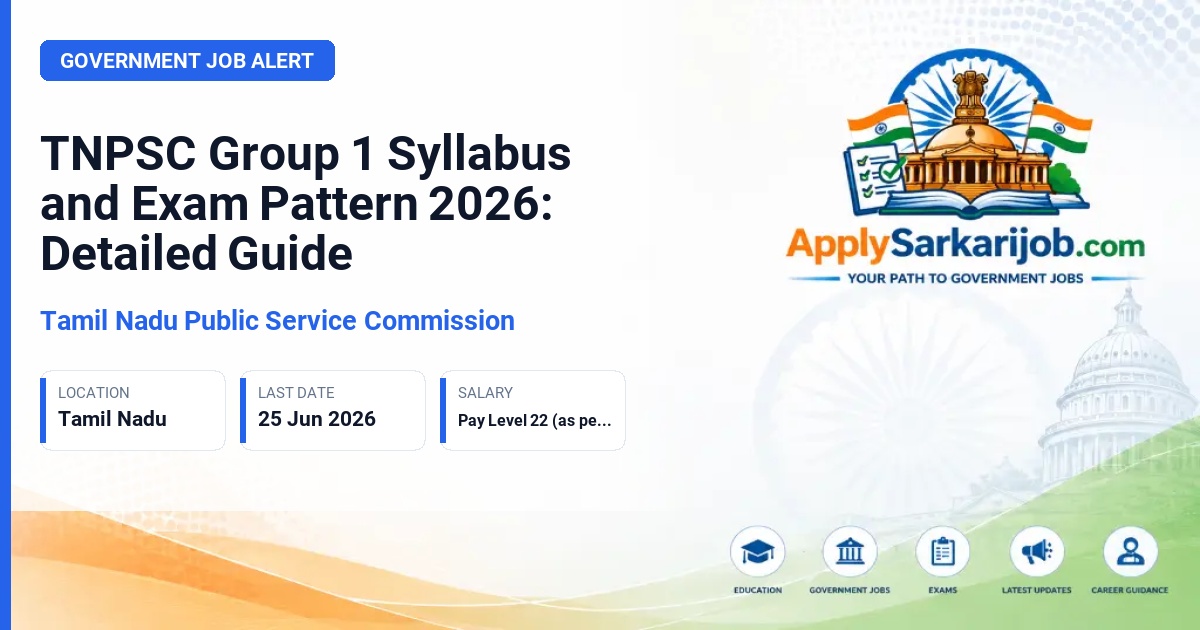 GOVERNMENT JOB ALERT

TNPSC Group 1 Syllabus and Exam Pattern 2026: Detailed Guide

Tamil Nadu Public Service Commission

LOCATION
Tamil Nadu

LAST DATE
25 Jun 2026

SALARY
Pay Level 22 (as pe...

ApplySarkarijob.com
YOUR PATH TO GOVERNMENT JOBS

EDUCATION
GOVERNMENT JOBS
EXAMS
LATEST UPDATES
CAREER GUIDANCE